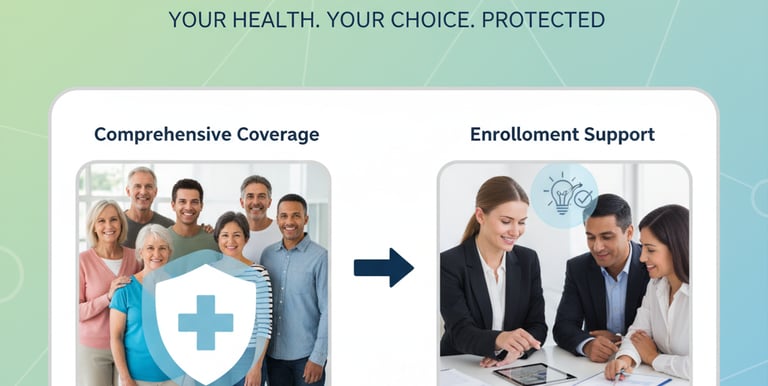 YOUR HEALTH. YOUR CHOICE. PROTECTED

Comprehensive Coverage

Enrollment Support